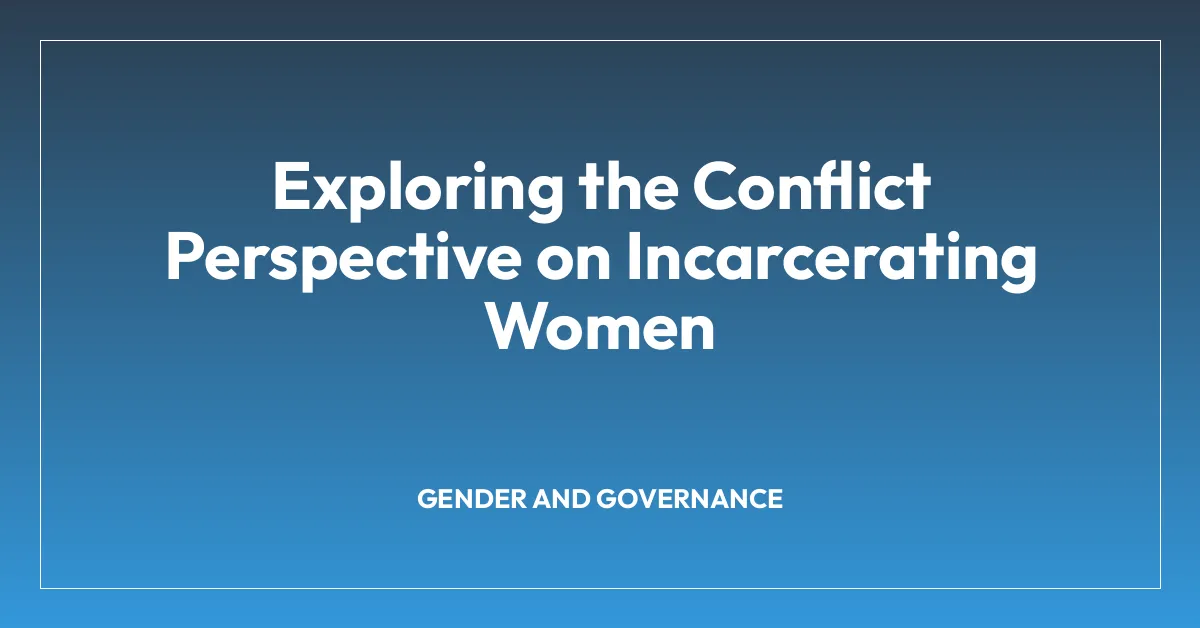 Exploring the Conflict Perspective on Incarcerating Women

GENDER AND GOVERNANCE